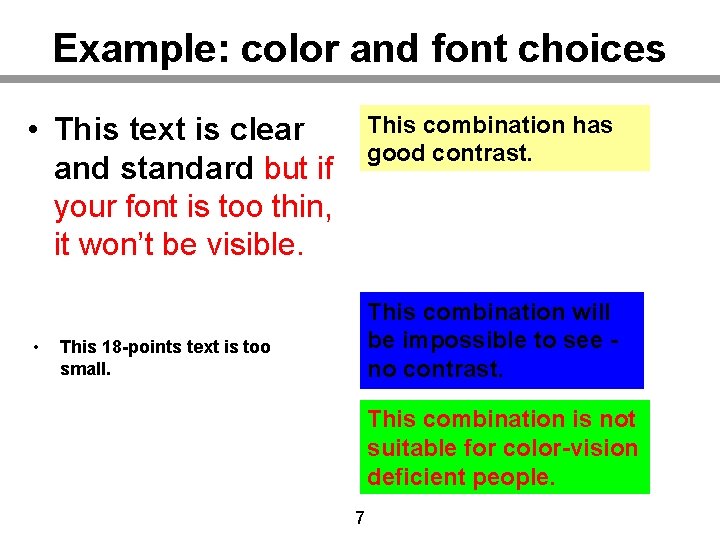 Example: color and font choices

• This text is clear and standard but if your font is too thin, it won't be visible.

• This 18-points text is too small.

This combination has good contrast.

This combination will be impossible to see - no contrast.

This combination is not suitable for color-vision deficient people.

7